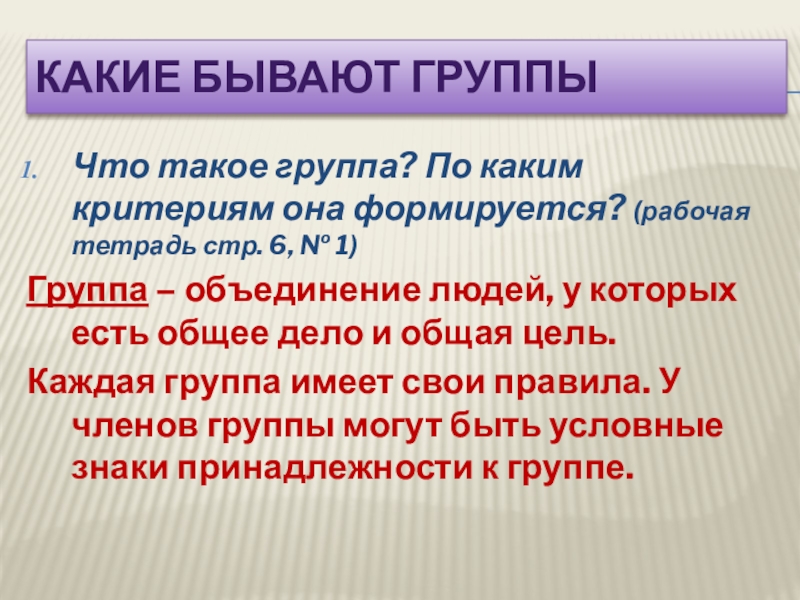 КАКИЕ БЫВАЮТ ГРУППЫ

1. Что такое группа? По каким критериям она формируется? (рабочая тетрадь стр. 6, № 1)

Группа – объединение людей, у которых есть общее дело и общая цель.

Каждая группа имеет свои правила. У членов группы могут быть условные знаки принадлежности к группе.